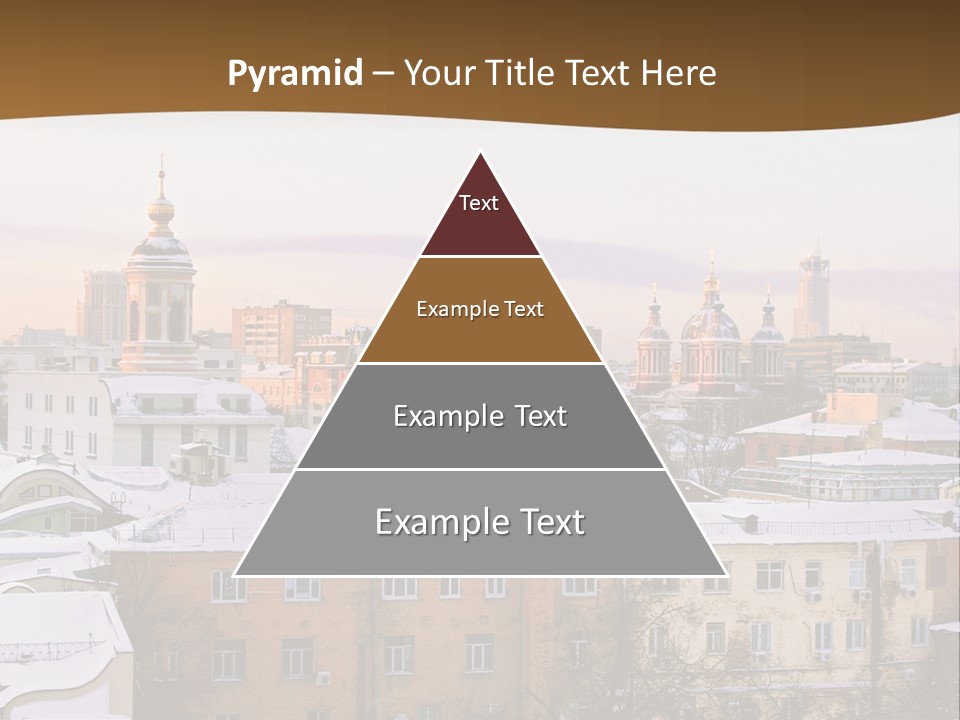 Pyramid – Your Title Text Here

Text

Example Text

Example Text

Example Text